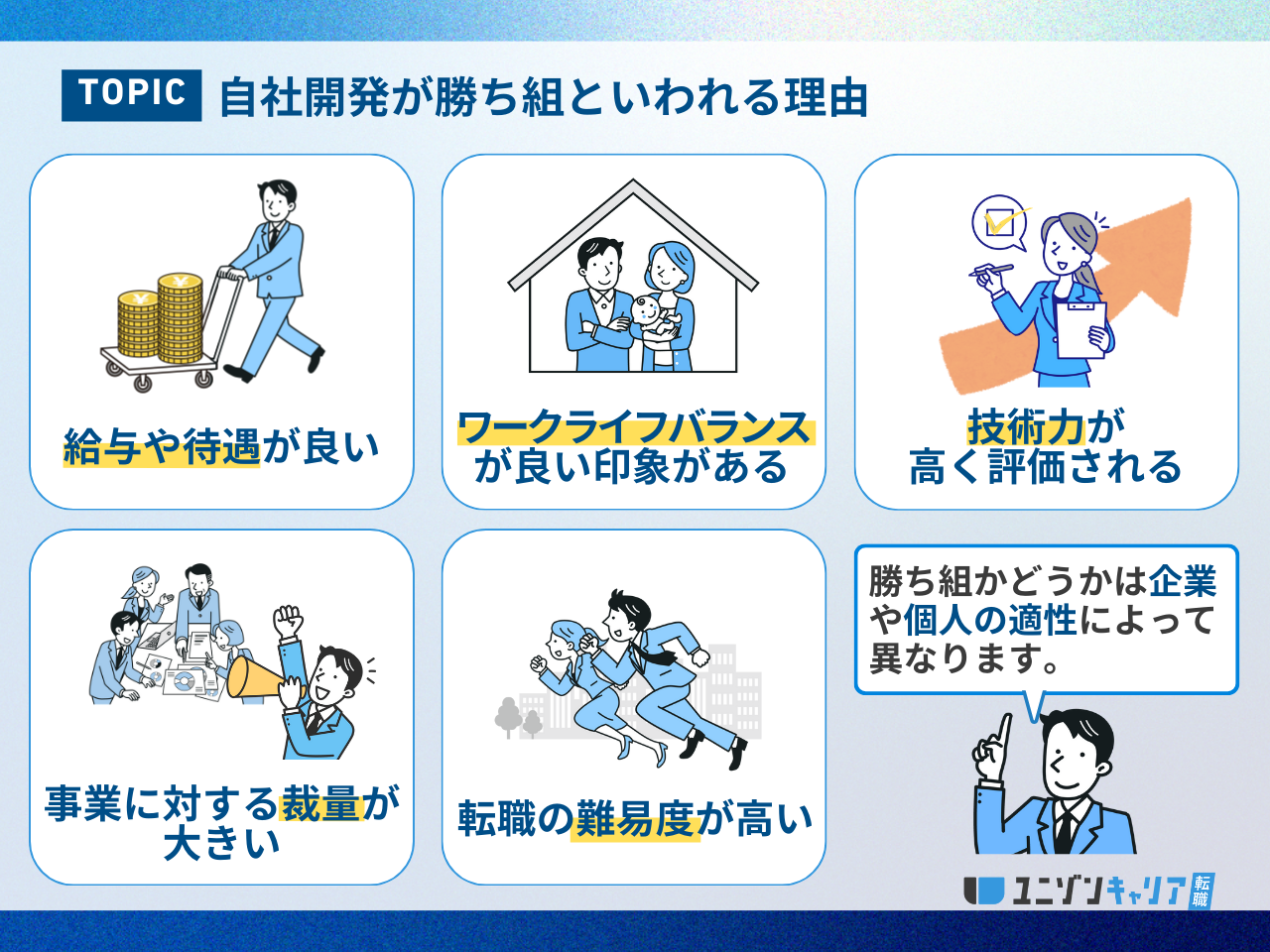 TOPIC 自社開発が勝ち組といわれる理由

給与や待遇が良い

ワークライフバランスが良い印象がある

技術力が高く評価される

事業に対する裁量が大きい

転職の難易度が高い

勝ち組かどうかは企業や個人の適性によって異なります。

ユニゾンキャリア 転職